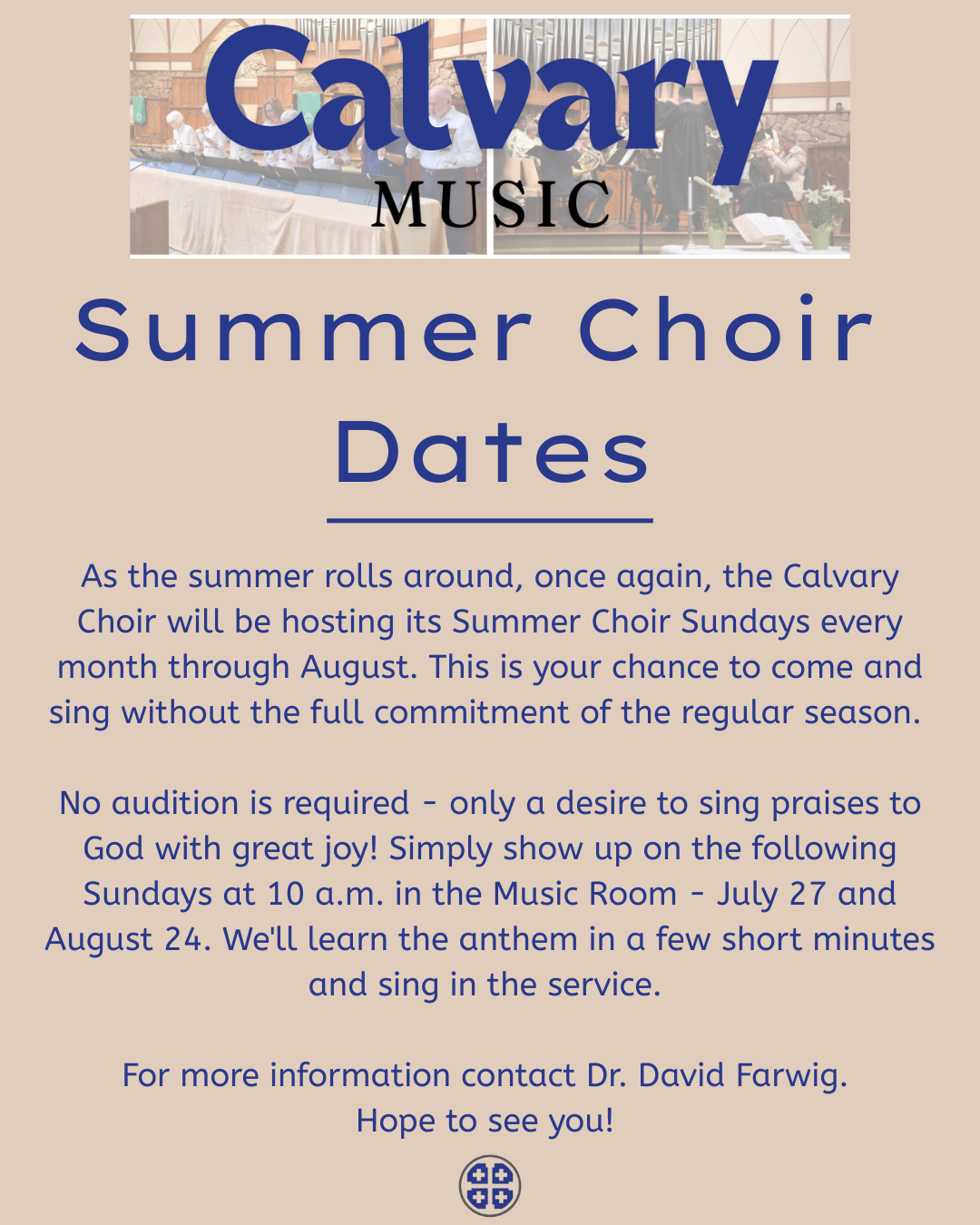 Calvary
MUSIC

Summer Choir Dates

As the summer rolls around, once again, the Calvary Choir will be hosting its Summer Choir Sundays every month through August. This is your chance to come and sing without the full commitment of the regular season.

No audition is required - only a desire to sing praises to God with great joy! Simply show up on the following Sundays at 10 a.m. in the Music Room - July 27 and August 24. We'll learn the anthem in a few short minutes and sing in the service.

For more information contact Dr. David Farwig.
Hope to see you!